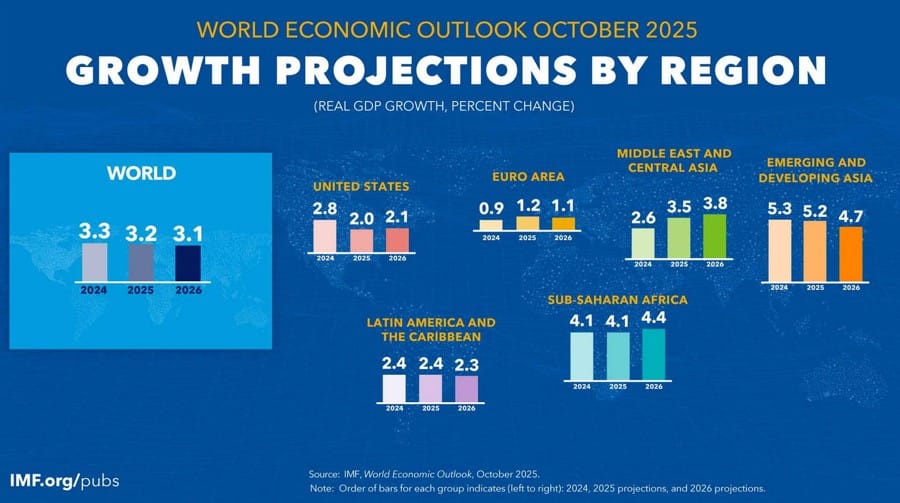 WORLD ECONOMIC OUTLOOK OCTOBER 2025

GROWTH PROJECTIONS BY REGION

(REAL GDP GROWTH, PERCENT CHANGE)

WORLD
3.3 3.2 3.1
2024 2025 2026

UNITED STATES
2.8 2.0 2.1
2024 2025 2026

EURO AREA
0.9 1.2 1.1
2024 2025 2026

MIDDLE EAST AND CENTRAL ASIA
2.6 3.5 3.8
2024 2025 2026

EMERGING AND DEVELOPING ASIA
5.3 5.2 4.7
2024 2025 2026

LATIN AMERICA AND THE CARIBBEAN
2.4 2.4 2.3
2024 2025 2026

SUB-SAHARAN AFRICA
4.1 4.1 4.4
2024 2025 2026

IMF.org/pubs

Source: IMF, World Economic Outlook, October 2025.
Note: Order of bars for each group indicates (left to right): 2024, 2025 projections, and 2026 projections.